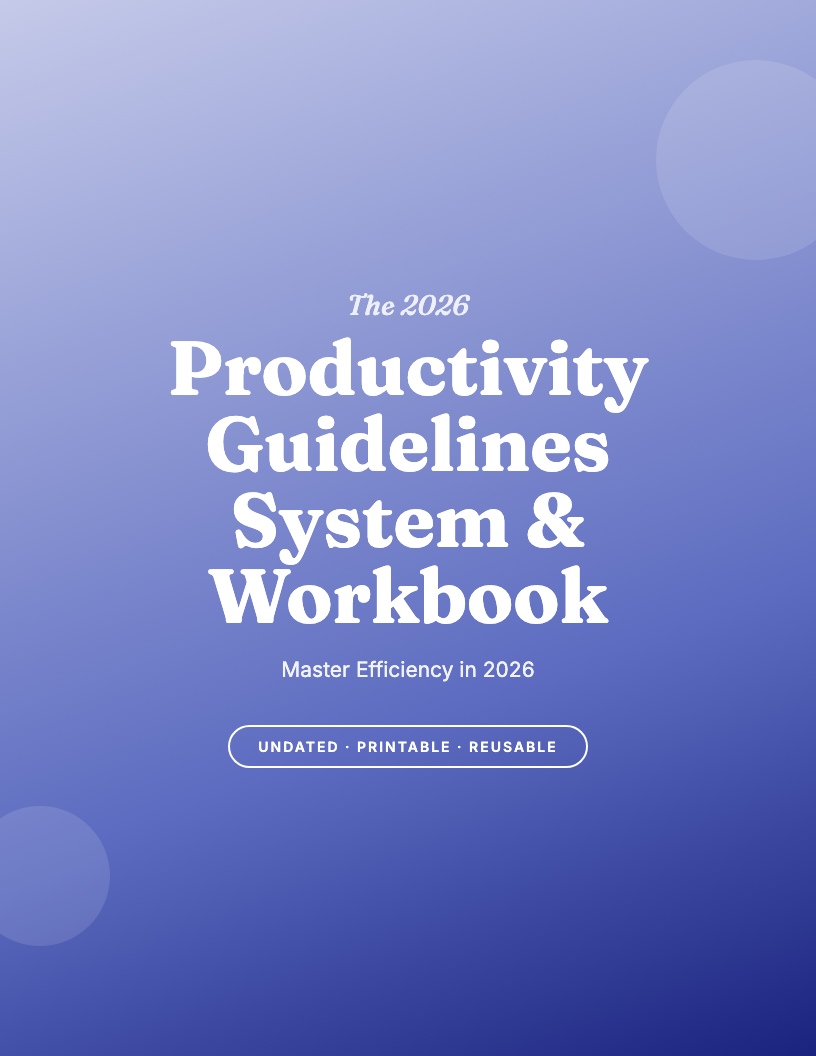 The 2026

Productivity Guidelines System & Workbook

Master Efficiency in 2026

UNDATED · PRINTABLE · REUSABLE